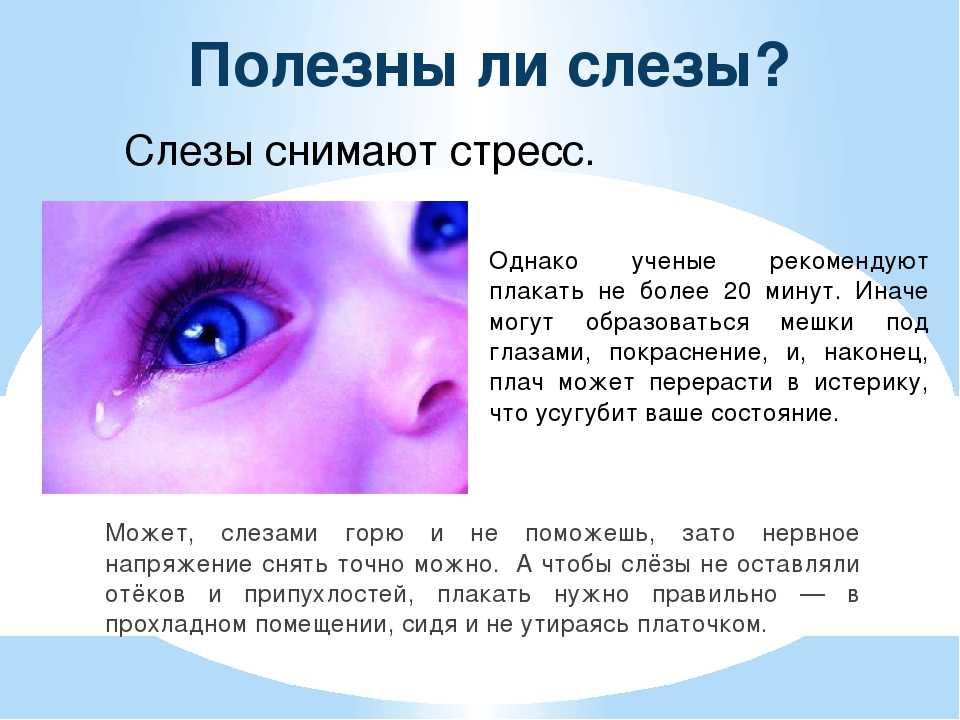 Полезны ли слезы?

Слезы снимают стресс.

Однако ученые рекомендуют плакать не более 20 минут. Иначе могут образоваться мешки под глазами, покраснение, и, наконец, плач может перерасти в истерику, что усугубит ваше состояние.

Может, слезами горю и не поможешь, зато нервное напряжение снять точно можно. А чтобы слёзы не оставляли отёков и припухлостей, плакать нужно правильно — в прохладном помещении, сидя и не утираясь платочком.